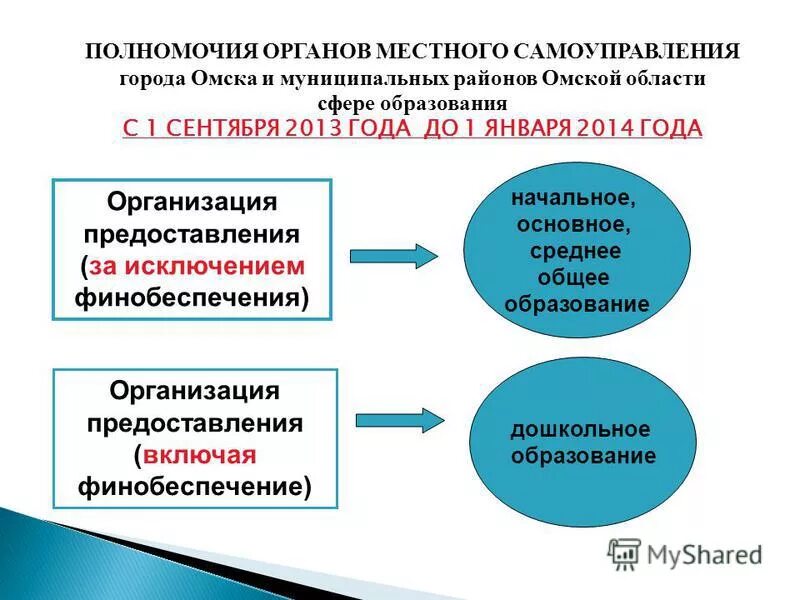 ПОЛНОМОЧИЯ ОРГАНОВ МЕСТНОГО САМОУПРАВЛЕНИЯ
города Омска и муниципальных районов Омской области
сфере образования
С 1 СЕНТЯБРЯ 2013 ГОДА ДО 1 ЯНВАРЯ 2014 ГОДА

Организация предоставления (за исключением финобеспечения)

начальное, основное, среднее общее образование

Организация предоставления (включая финобеспечение)

дошкольное образование

MyShared